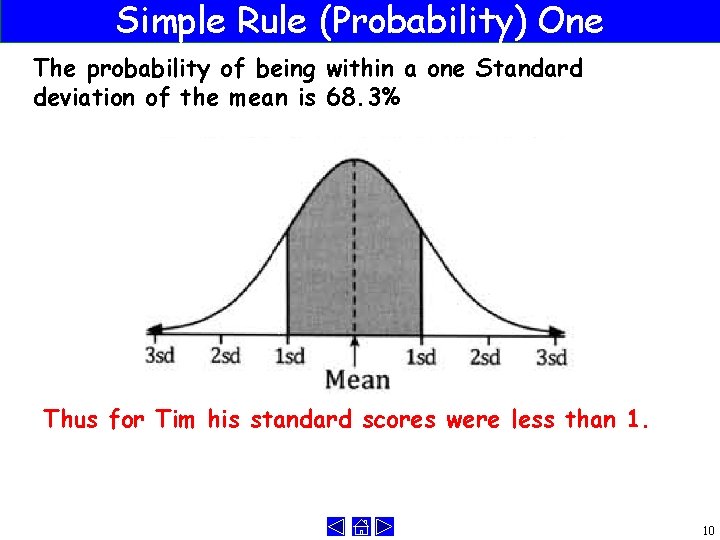 Simple Rule (Probability) One

The probability of being within a one Standard deviation of the mean is 68.3%

3sd 2sd 1sd 1sd 2sd 3sd

Mean

Thus for Tim his standard scores were less than 1.

10